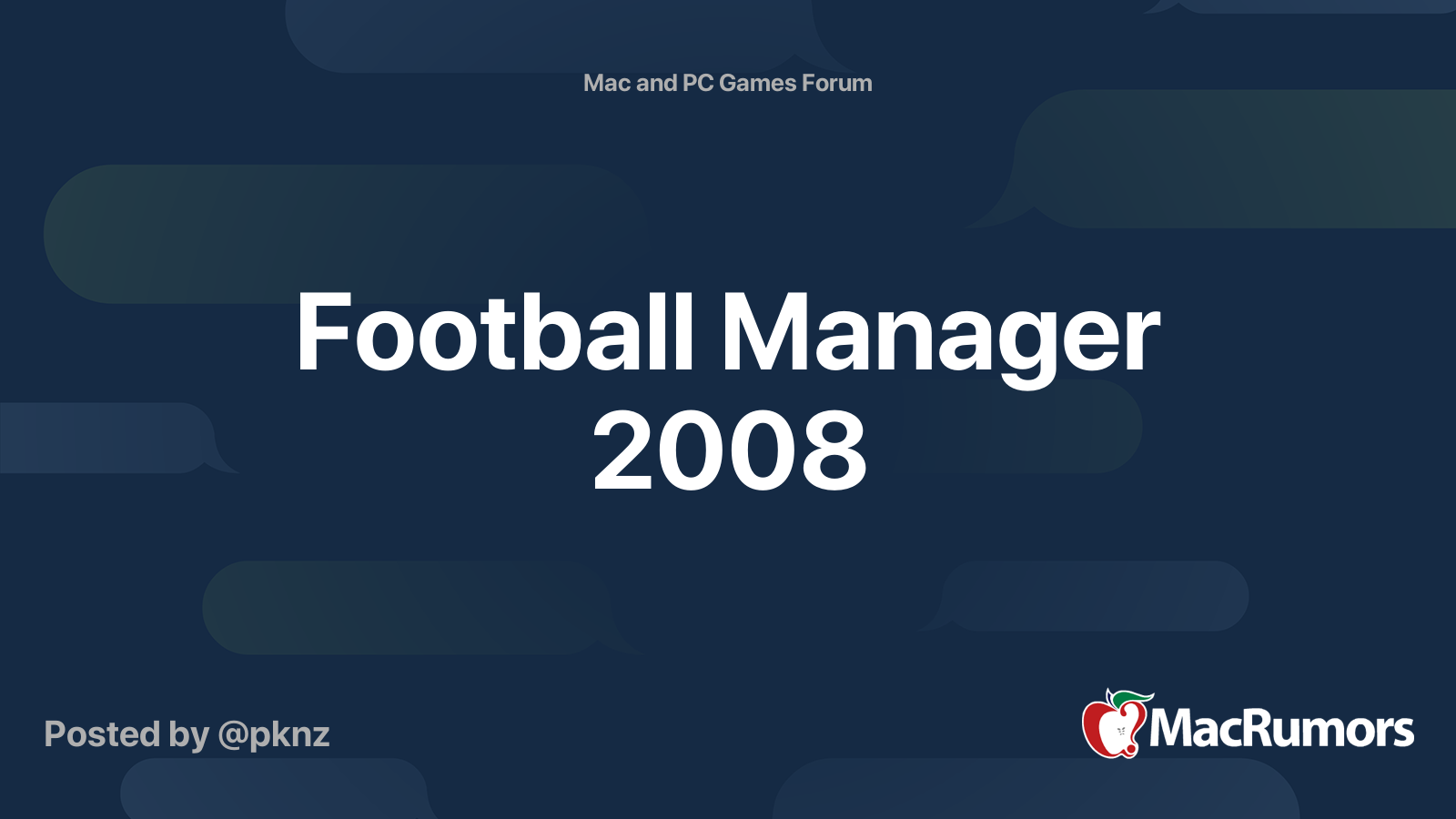 Mac and PC Games Forum

Football Manager 2008

Posted by @pknz

MacRumors